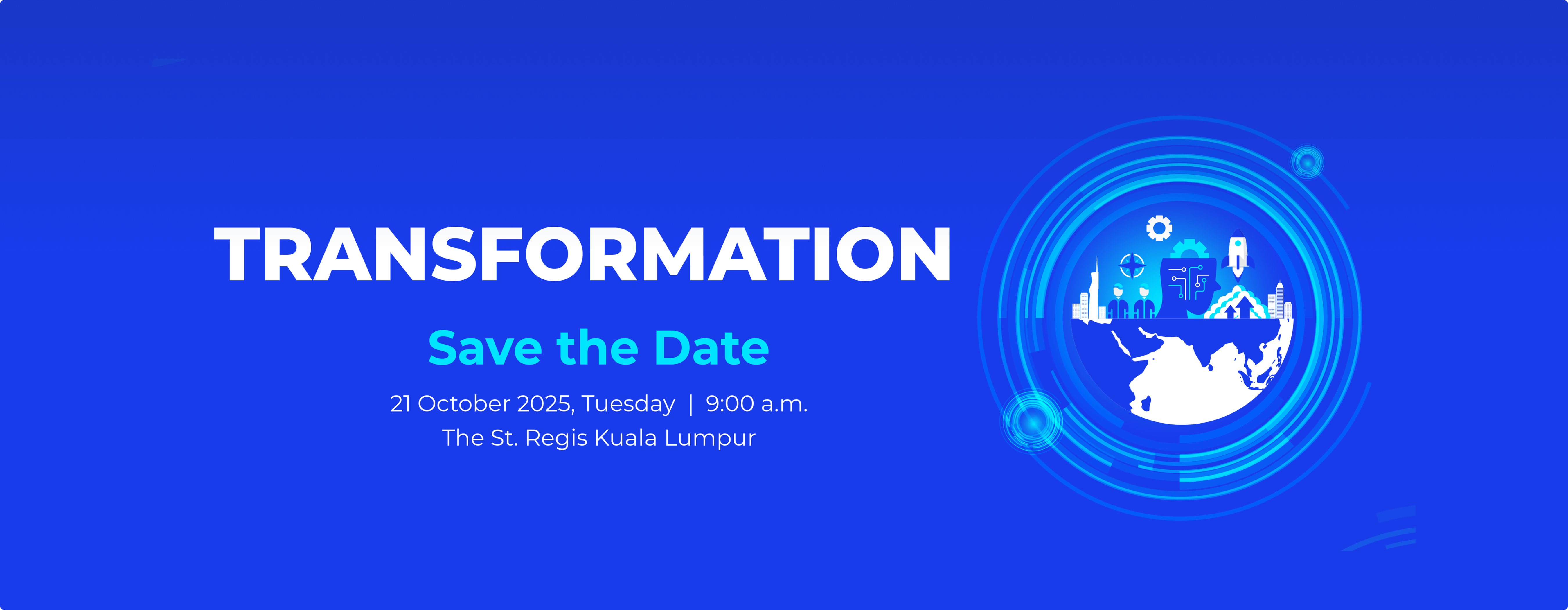 TRANSFORMATION

Save the Date

21 October 2025, Tuesday | 9:00 a.m.
The St. Regis Kuala Lumpur